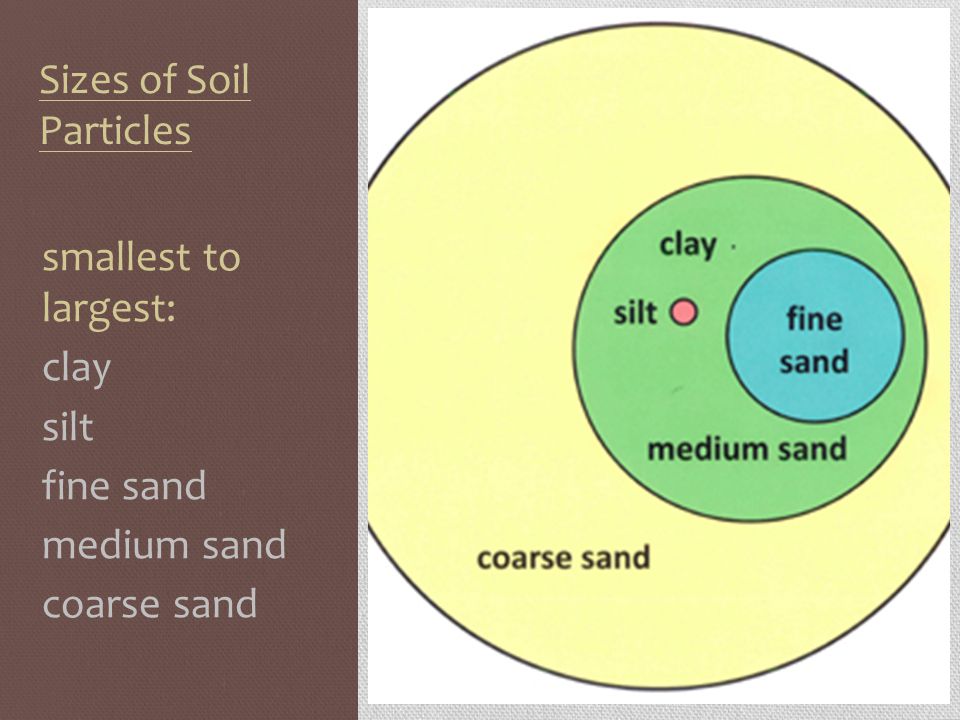 Sizes of Soil Particles

smallest to largest:
clay
silt
fine sand
medium sand
coarse sand

clay

silt

fine sand

medium sand

coarse sand